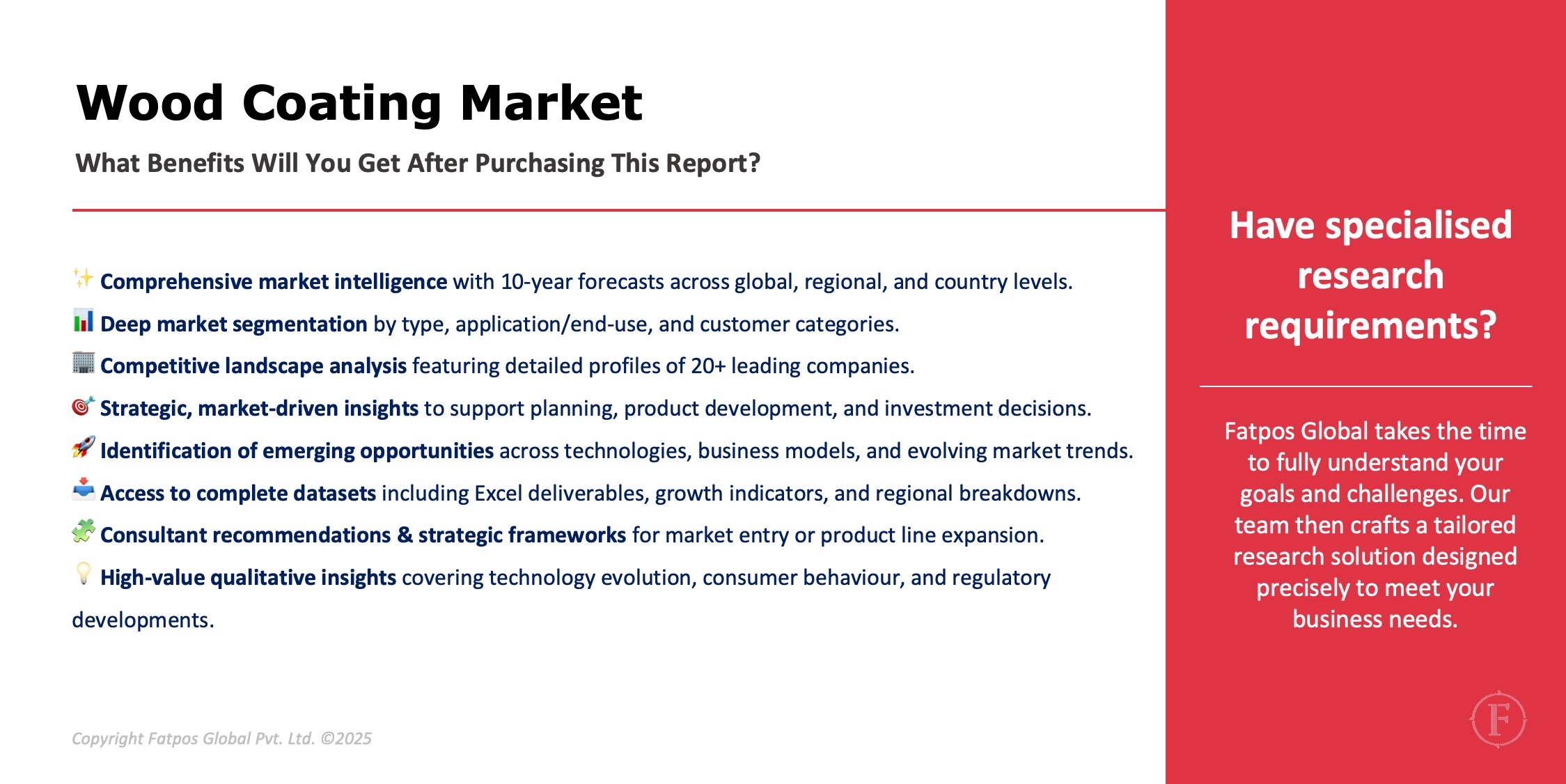 Wood Coating Market

What Benefits Will You Get After Purchasing This Report?

✨ Comprehensive market intelligence with 10-year forecasts across global, regional, and country levels.

📊 Deep market segmentation by type, application/end-use, and customer categories.

🏢 Competitive landscape analysis featuring detailed profiles of 20+ leading companies.

🎯 Strategic, market-driven insights to support planning, product development, and investment decisions.

🚀 Identification of emerging opportunities across technologies, business models, and evolving market trends.

📥 Access to complete datasets including Excel deliverables, growth indicators, and regional breakdowns.

🧩 Consultant recommendations & strategic frameworks for market entry or product line expansion.

💡 High-value qualitative insights covering technology evolution, consumer behaviour, and regulatory developments.

Copyright Fatpos Global Pvt. Ltd. ©2025

Have specialised research requirements?

Fatpos Global takes the time to fully understand your goals and challenges. Our team then crafts a tailored research solution designed precisely to meet your business needs.

F